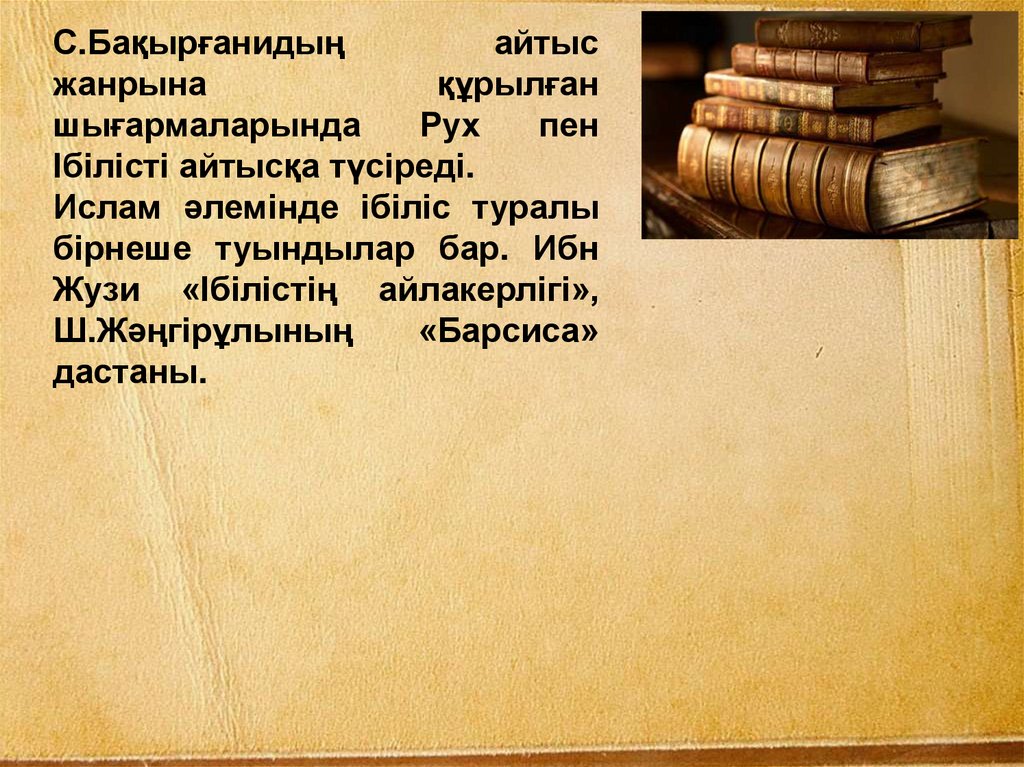 С.Бақырғанидың айтыс жанрына құрылған шығармаларында Рух пен Ібілісті айтысқа түсіреді.

Ислам әлемінде ібіліс туралы бірнеше туындылар бар. Ибн Жузи «Ібілістің айлакерлігі», Ш.Жәңгірұлының «Барсиса» дастаны.